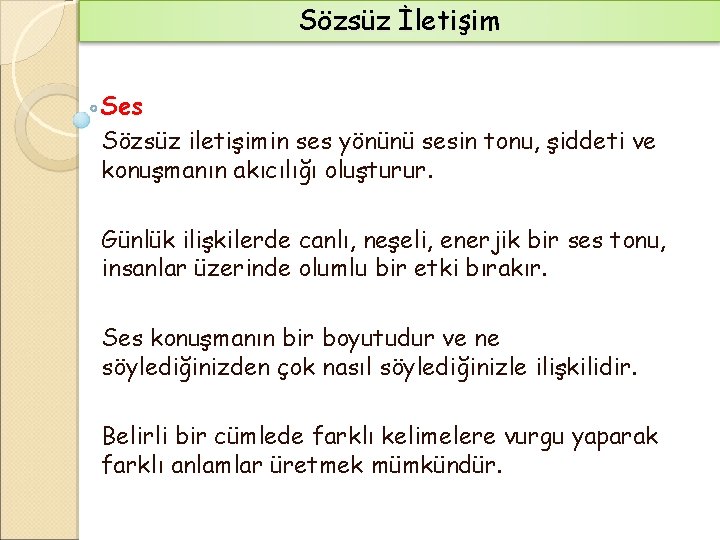 Sözsüz İletişim

Ses

Sözsüz iletişimin ses yönünü sesin tonu, şiddeti ve konuşmanın akıcılığı oluşturur.

Günlük ilişkilerde canlı, neşeli, enerjik bir ses tonu, insanlar üzerinde olumlu bir etki bırakır.

Ses konuşmanın bir boyutudur ve ne söylediğinizden çok nasıl söylediğinizle ilişkilidir.

Belirli bir cümlede farklı kelimelere vurgu yaparak farklı anlamlar üretmek mümkündür.